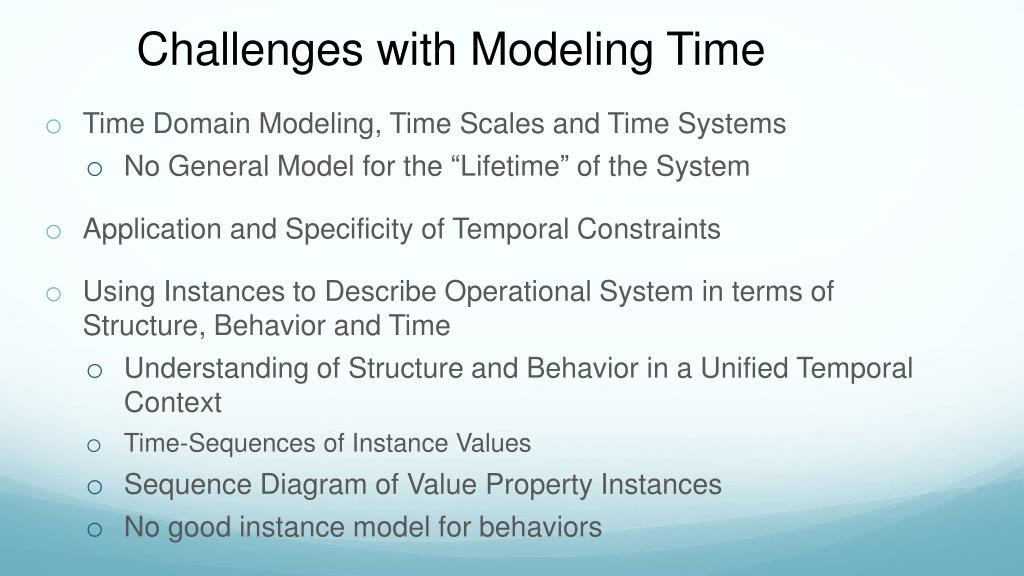 Challenges with Modeling Time

o Time Domain Modeling, Time Scales and Time Systems
  o No General Model for the “Lifetime” of the System

o Application and Specificity of Temporal Constraints

o Using Instances to Describe Operational System in terms of Structure, Behavior and Time
  o Understanding of Structure and Behavior in a Unified Temporal Context
  o Time-Sequences of Instance Values
  o Sequence Diagram of Value Property Instances
  o No good instance model for behaviors